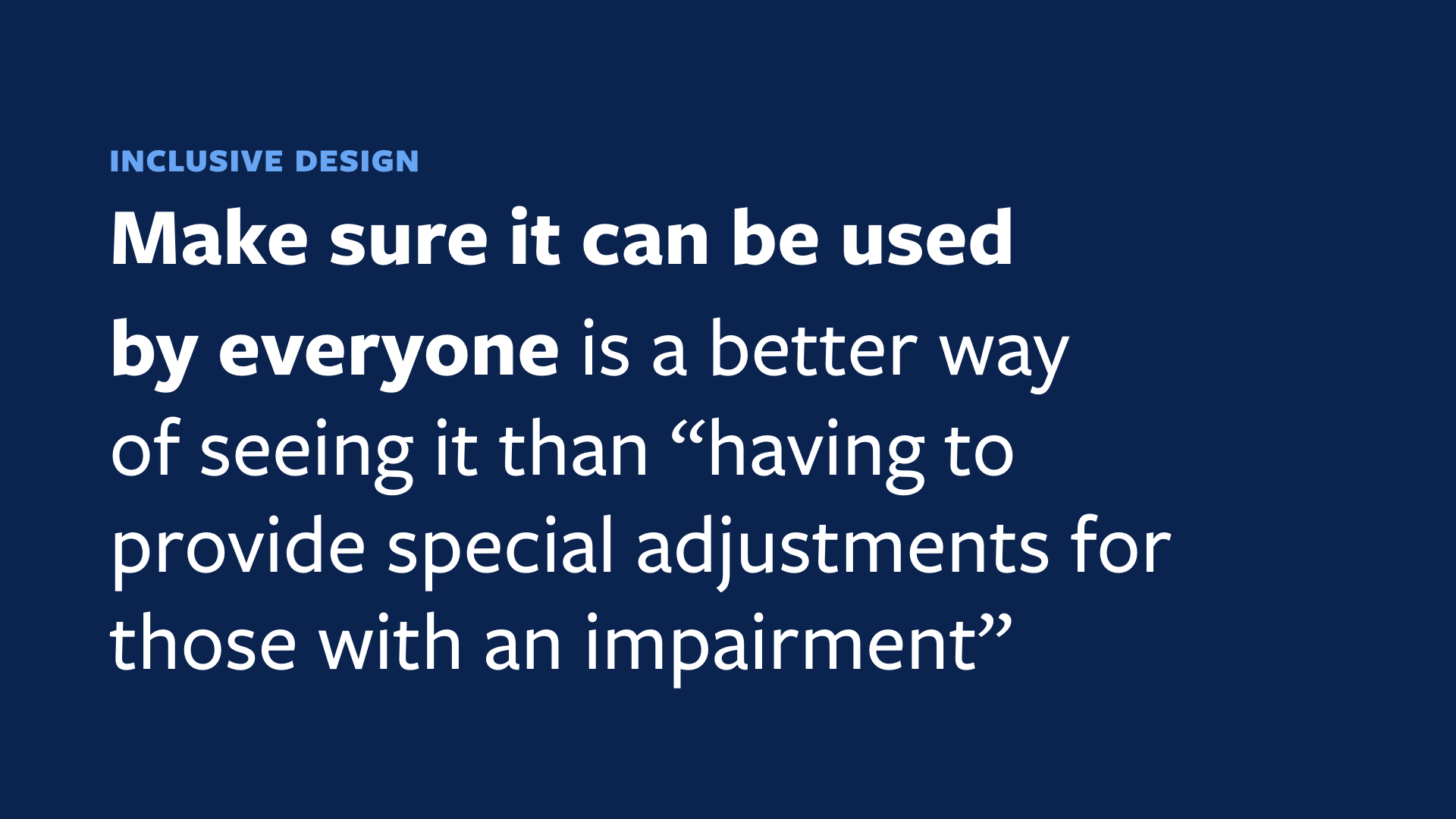 INCLUSIVE DESIGN

Make sure it can be used by everyone is a better way of seeing it than “having to provide special adjustments for those with an impairment”